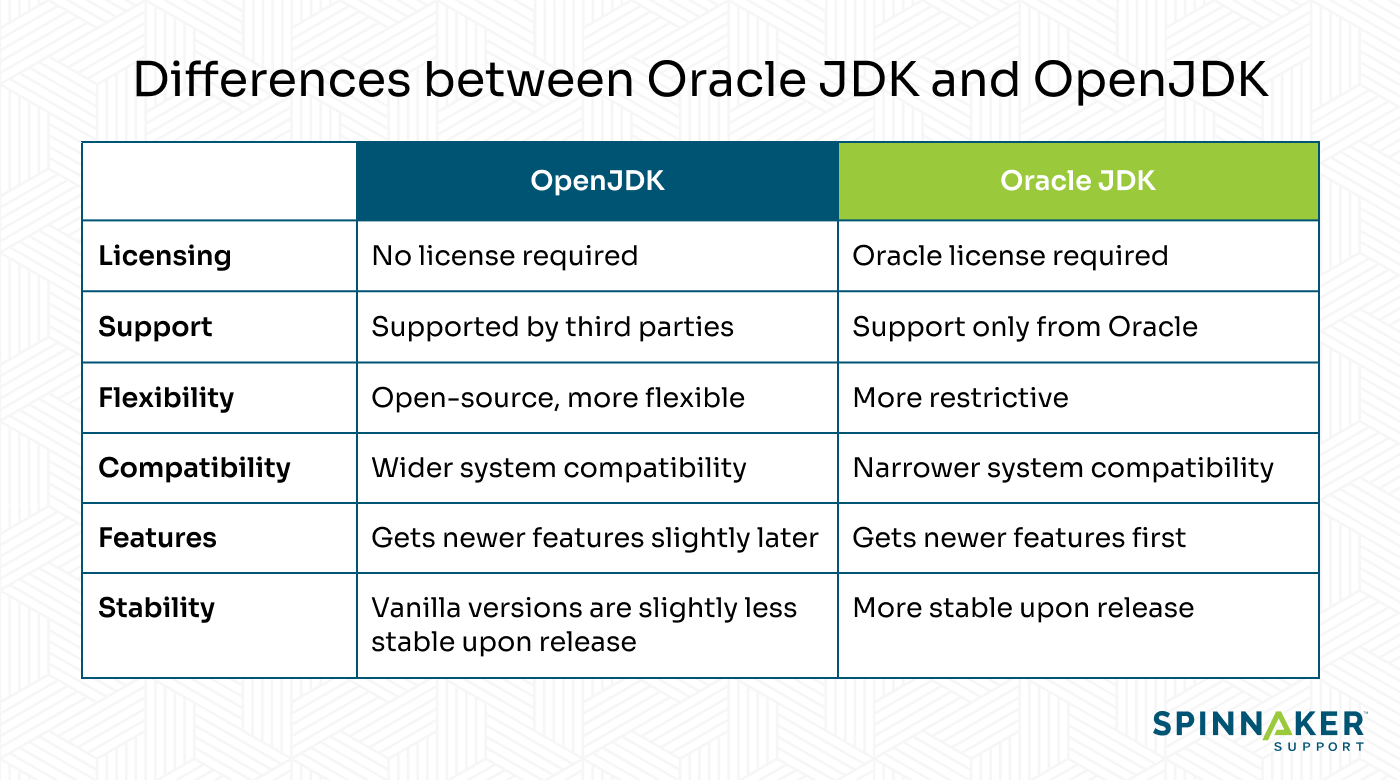 Differences between Oracle JDK and OpenJDK

| | OpenJDK | Oracle JDK |
|---|---|---|
| Licensing | No license required | Oracle license required |
| Support | Supported by third parties | Support only from Oracle |
| Flexibility | Open-source, more flexible | More restrictive |
| Compatibility | Wider system compatibility | Narrower system compatibility |
| Features | Gets newer features slightly later | Gets newer features first |
| Stability | Vanilla versions are slightly less stable upon release | More stable upon release |

SPINNAKER SUPPORT